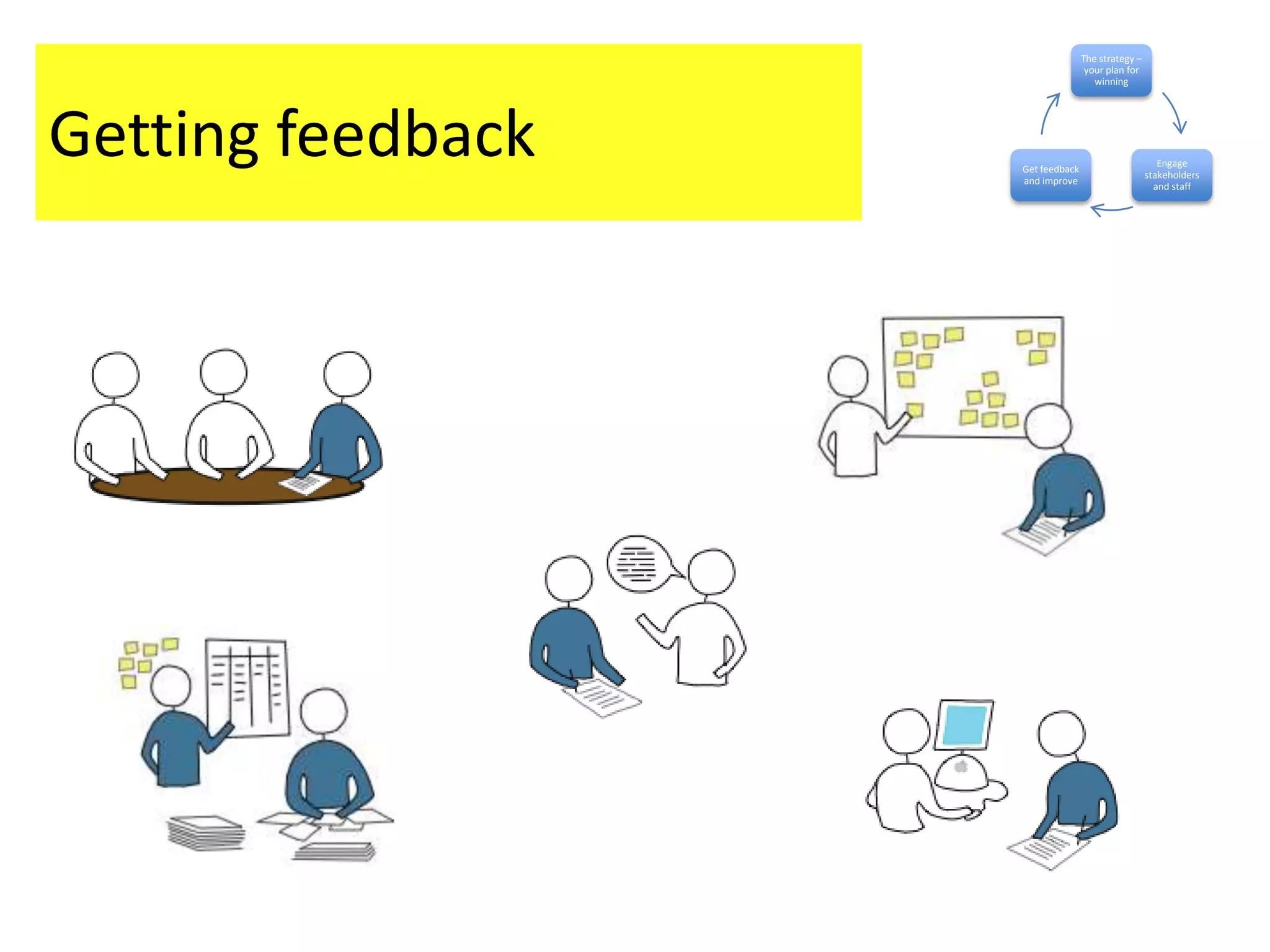 Getting feedback

The strategy – your plan for winning

Engage stakeholders and staff

Get feedback and improve